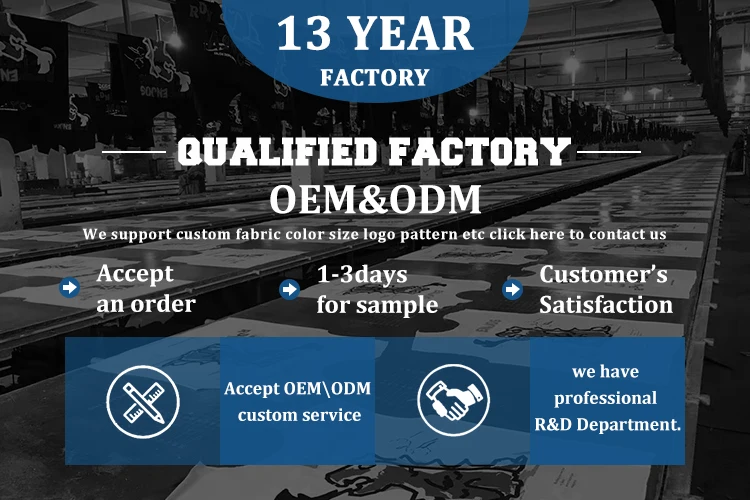 13 YEAR
FACTORY

QUALIFIED FACTORY

OEM&ODM

We support custom fabric color size logo pattern etc click here to contact us

Accept an order

1-3days for sample

Customer's Satisfaction

Accept OEM\ODM custom service

we have professional R&D Department.